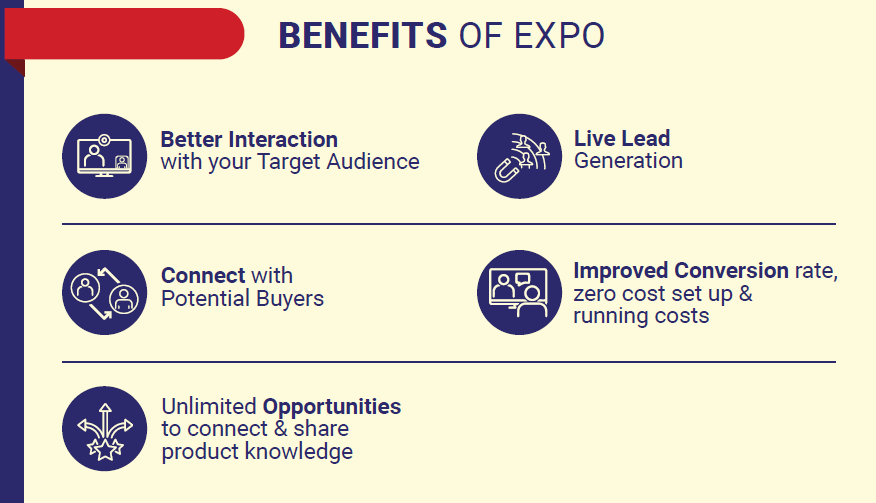 BENEFITS OF EXPO

Better Interaction with your Target Audience

Live Lead Generation

Connect with Potential Buyers

Improved Conversion rate, zero cost set up & running costs

Unlimited Opportunities to connect & share product knowledge